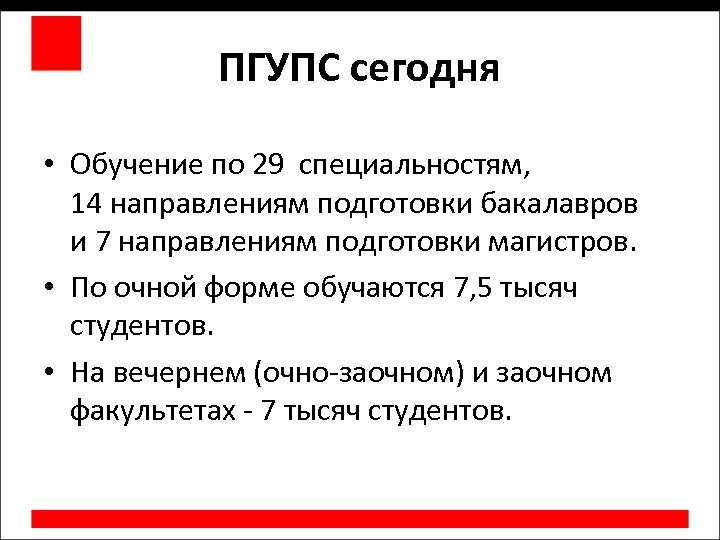 ПГУПС сегодня

• Обучение по 29 специальностям, 14 направлениям подготовки бакалавров и 7 направлениям подготовки магистров.

• По очной форме обучаются 7,5 тысяч студентов.

• На вечернем (очно-заочном) и заочном факультетах - 7 тысяч студентов.